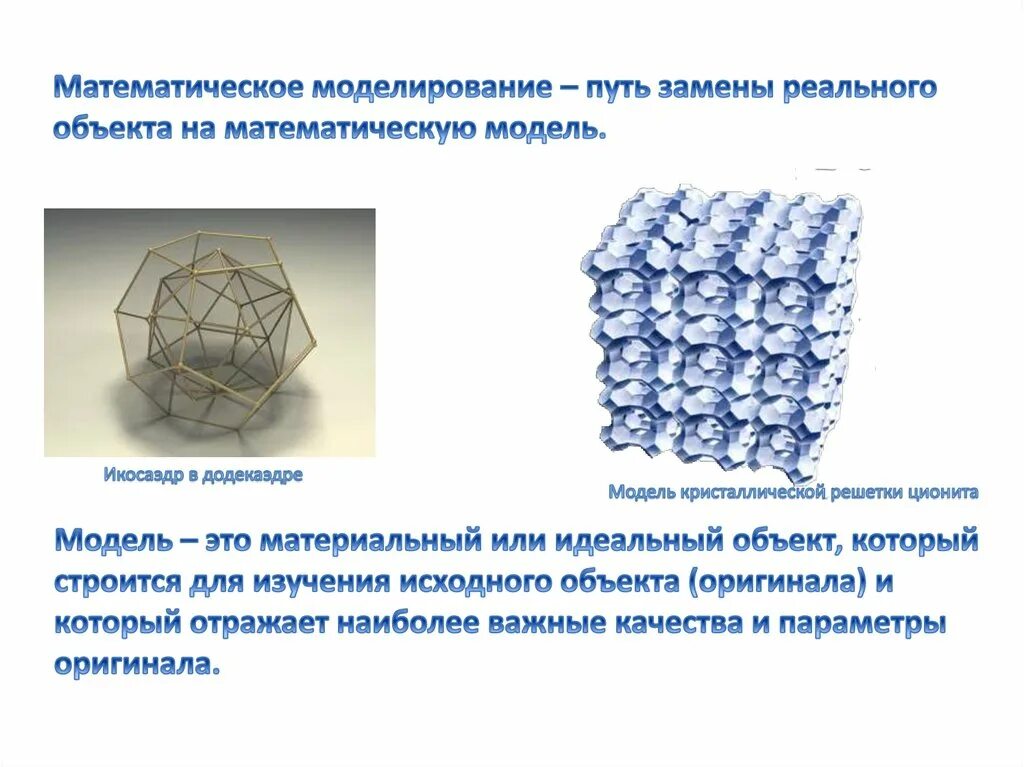 Математическое моделирование – путь замены реального объекта на математическую модель.

Икосаэдр в додекаэдре

Модель кристаллической решетки ционита

Модель – это материальный или идеальный объект, который строится для изучения исходного объекта (оригинала) и который отражает наиболее важные качества и параметры оригинала.